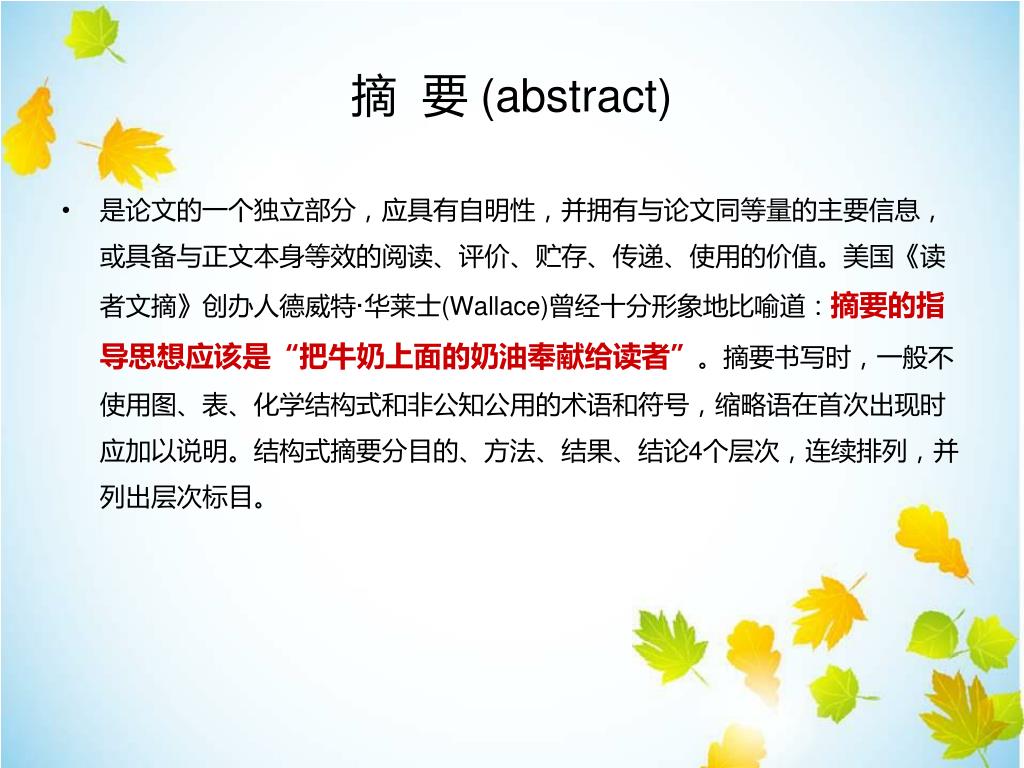 摘 要 (abstract)

• 是论文的一个独立部分，应具有自明性，并拥有与论文同等量的主要信息，或具备与正文本身等效的阅读、评价、贮存、传递、使用的价值。美国《读者文摘》创办人德威特·华莱士(Wallace)曾经十分形象地比喻道：摘要的指导思想应该是“把牛奶上面的奶油奉献给读者”。摘要书写时，一般不使用图、表、化学结构式和非公知公用的术语和符号，缩略语在首次出现时应加以说明。结构式摘要分目的、方法、结果、结论4个层次，连续排列，并列出层次标目。